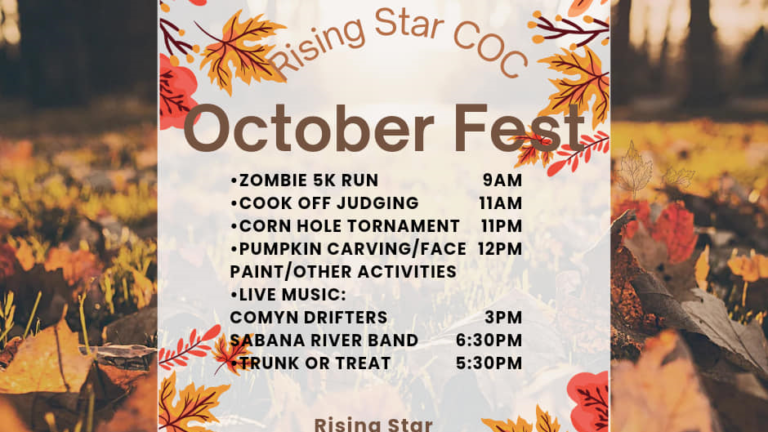 Rising Star COC

October Fest

•ZOMBIE 5K RUN 9AM
•COOK OFF JUDGING 11AM
•CORN HOLE TORNAMENT 11PM
•PUMPKIN CARVING/FACE PAINT/OTHER ACTIVITIES 12PM
•LIVE MUSIC:
COMYN DRIFTERS 3PM
SABANA RIVER BAND 6:30PM
•TRUNK OR TREAT 5:30PM

Rising Star